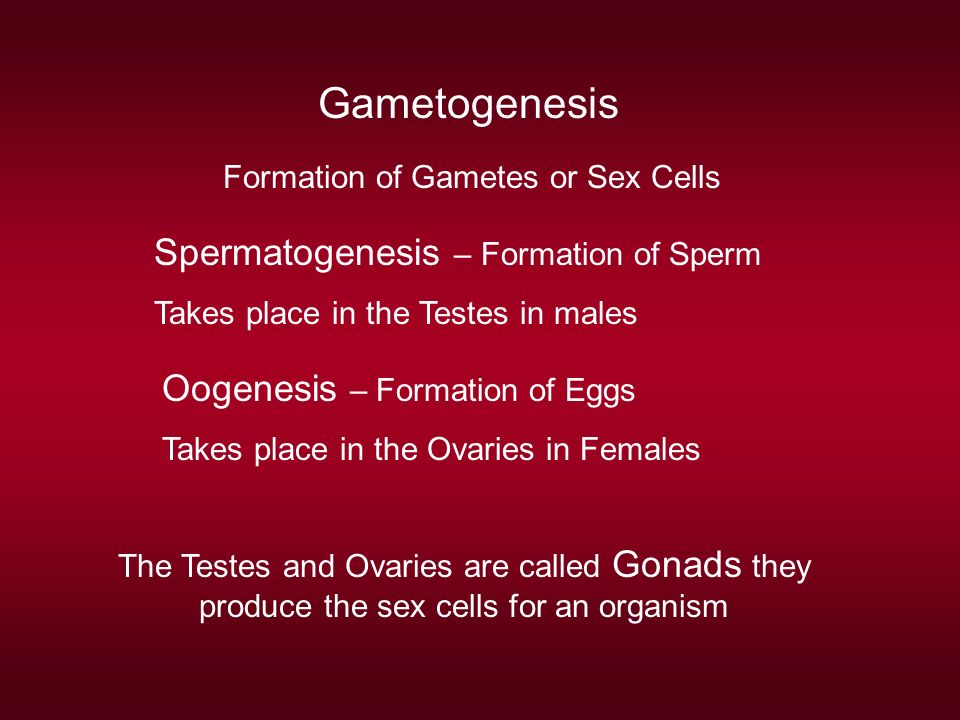 Gametogenesis

Formation of Gametes or Sex Cells

Spermatogenesis – Formation of Sperm

Takes place in the Testes in males

Oogenesis – Formation of Eggs

Takes place in the Ovaries in Females

The Testes and Ovaries are called Gonads they produce the sex cells for an organism